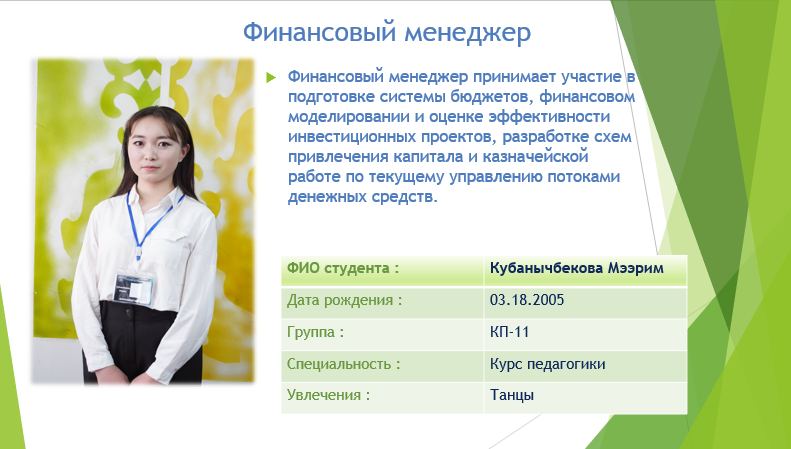 Финансовый менеджер

Финансовый менеджер принимает участие в подготовке системы бюджетов, финансовом моделировании и оценке эффективности инвестиционных проектов, разработке схем привлечения капитала и казначейской работе по текущему управлению потоками денежных средств.

| ФИО студента : | Кубанычбекова Мээрим |
|---|---|
| Дата рождения : | 03.18.2005 |
| Группа : | КП-11 |
| Специальность : | Курс педагогики |
| Увлечения : | Танцы |